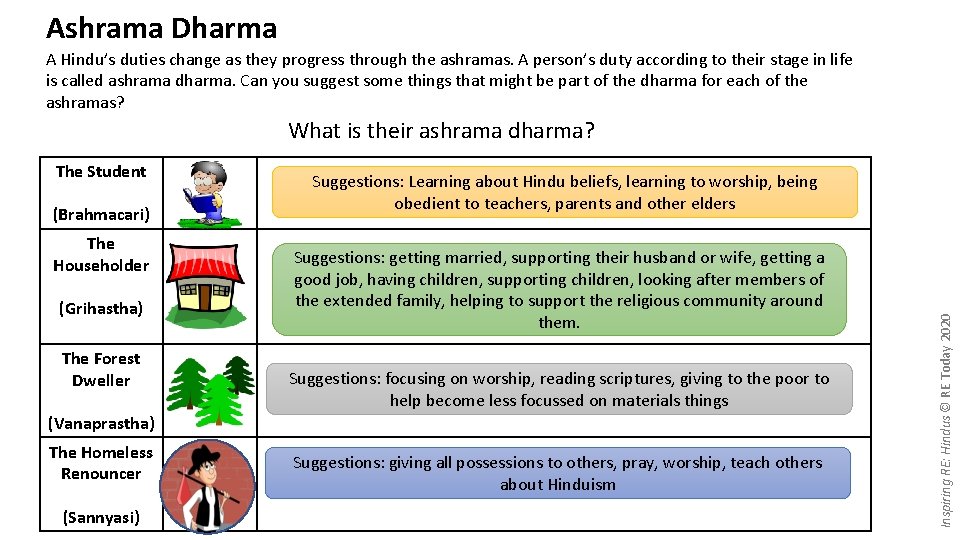 Ashrama Dharma

A Hindu's duties change as they progress through the ashramas. A person's duty according to their stage in life is called ashrama dharma. Can you suggest some things that might be part of the dharma for each of the ashramas?

What is their ashrama dharma?

| The Student (Brahmacari) | | Suggestions: Learning about Hindu beliefs, learning to worship, being obedient to teachers, parents and other elders |
|---|---|---|
| The Householder (Grihastha) | | Suggestions: getting married, supporting their husband or wife, getting a good job, having children, supporting children, looking after members of the extended family, helping to support the religious community around them. |
| The Forest Dweller (Vanaprastha) | | Suggestions: focusing on worship, reading scriptures, giving to the poor to help become less focussed on materials things |
| The Homeless Renouncer (Sannyasi) | | Suggestions: giving all possessions to others, pray, worship, teach others about Hinduism |

Inspiring RE: Hindus © RE Today 2020